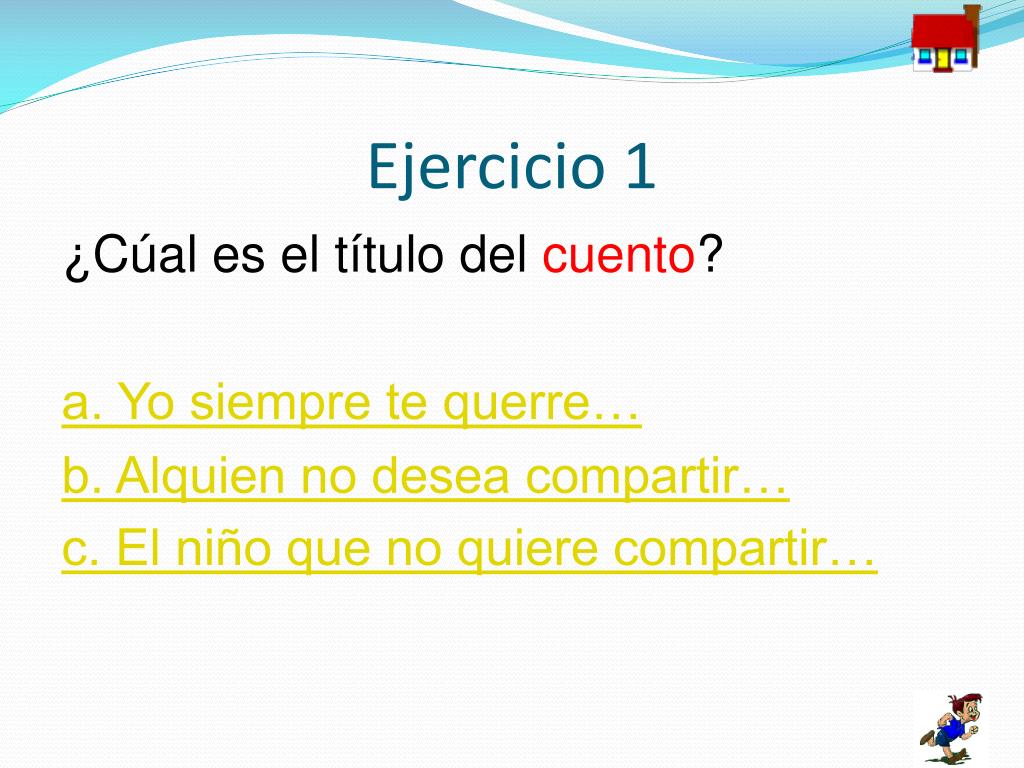 Ejercicio 1

¿Cúal es el título del cuento?

a. Yo siempre te querre…
b. Alquien no desea compartir…
c. El niño que no quiere compartir…